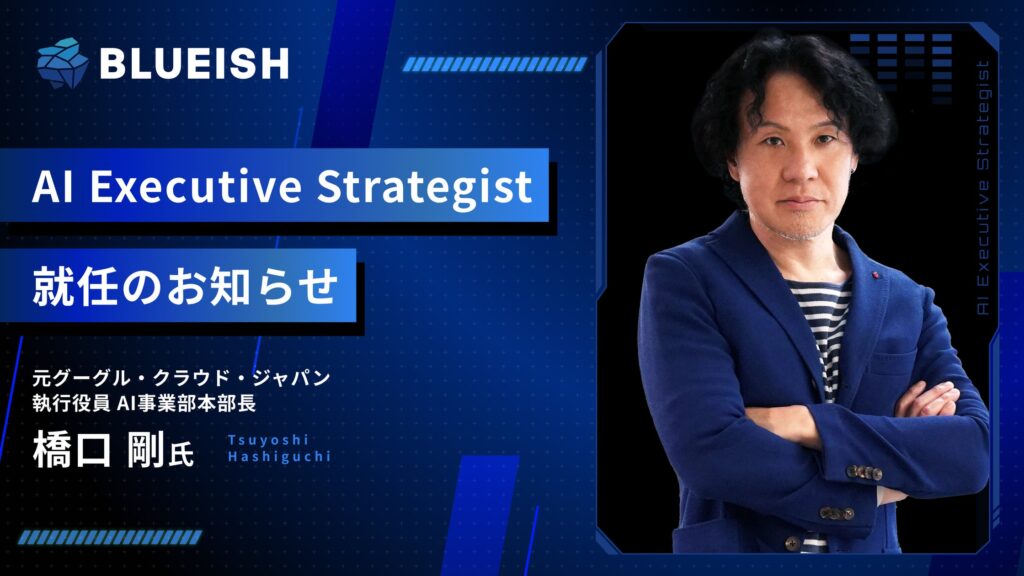 BLUEISH

AI Executive Strategist

就任のお知らせ

元グーグル・クラウド・ジャパン
執行役員 AI事業部本部長

橋口 剛氏

Tsuyoshi
Hashiguchi

AI Executive Strategist